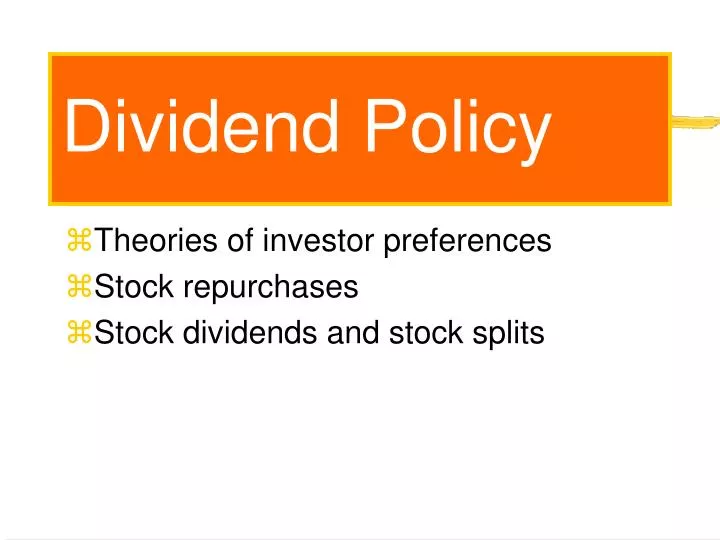 Dividend Policy

⌘Theories of investor preferences
⌘Stock repurchases
⌘Stock dividends and stock splits